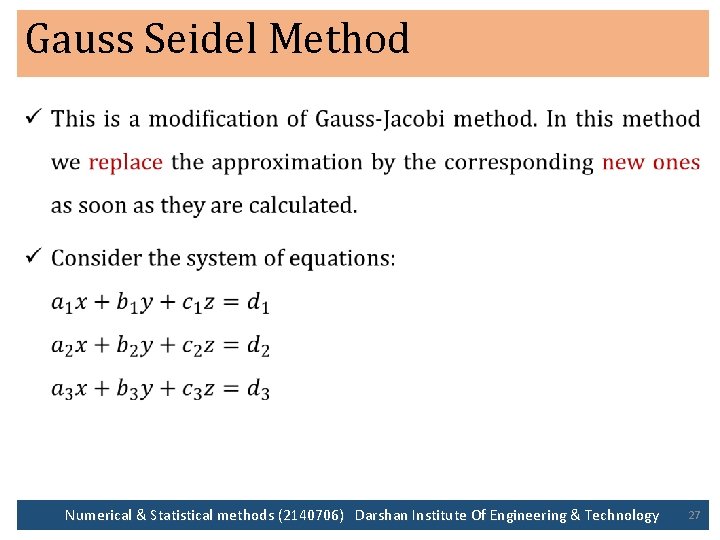 Gauss Seidel Method

✓ This is a modification of Gauss-Jacobi method. In this method we replace the approximation by the corresponding new ones as soon as they are calculated.

✓ Consider the system of equations:

$a_1x + b_1y + c_1z = d_1$

$a_2x + b_2y + c_2z = d_2$

$a_3x + b_3y + c_3z = d_3$

Numerical & Statistical methods (2140706) Darshan Institute Of Engineering & Technology 27